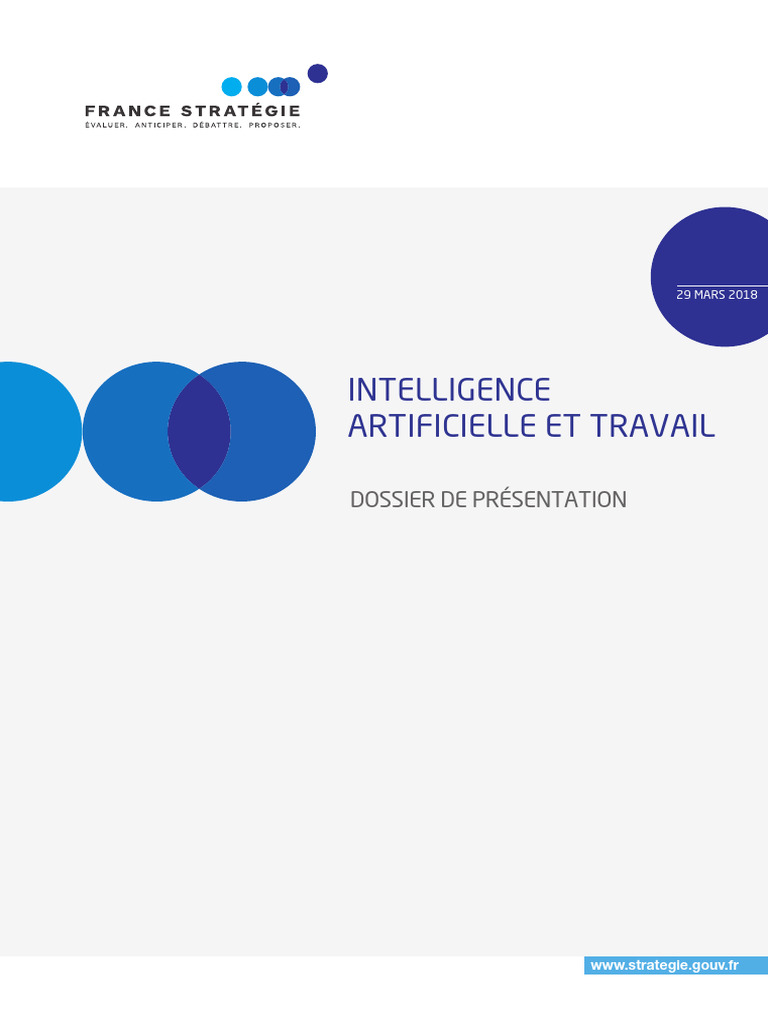 FRANCE STRATÉGIE
ÉVALUER. ANTICIPER. DÉBATTRE. PROPOSER.

29 MARS 2018

INTELLIGENCE ARTIFICIELLE ET TRAVAIL

DOSSIER DE PRÉSENTATION

www.strategie.gouv.fr